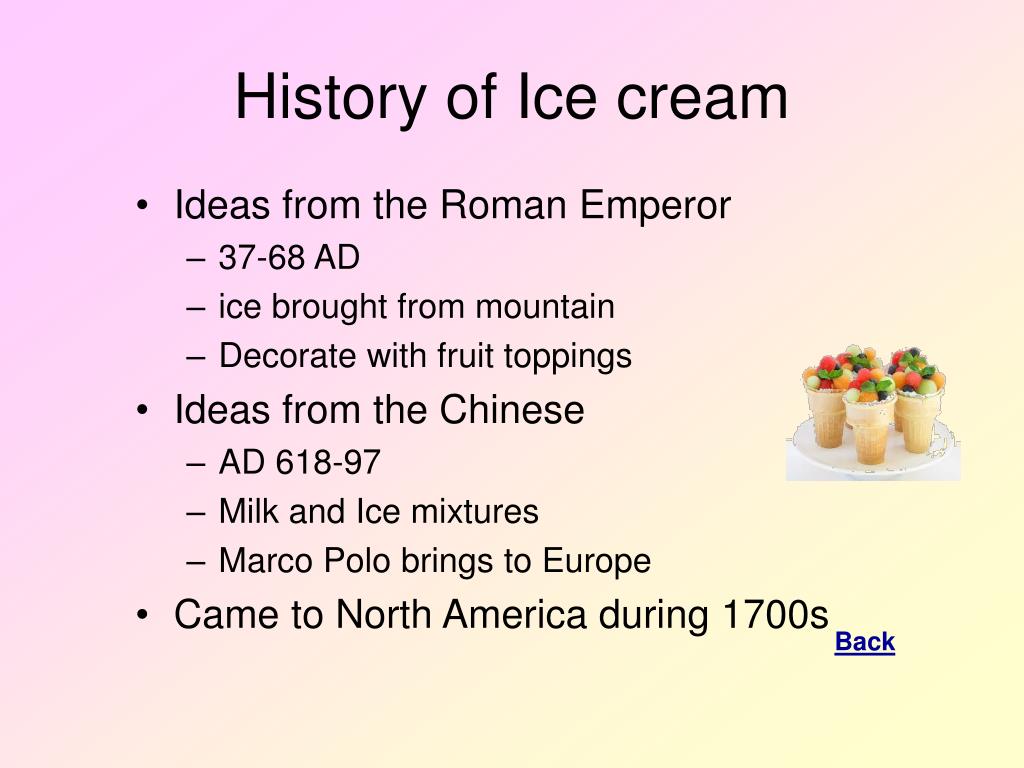 History of Ice cream

• Ideas from the Roman Emperor
– 37-68 AD
– ice brought from mountain
– Decorate with fruit toppings
• Ideas from the Chinese
– AD 618-97
– Milk and Ice mixtures
– Marco Polo brings to Europe
• Came to North America during 1700s

Back